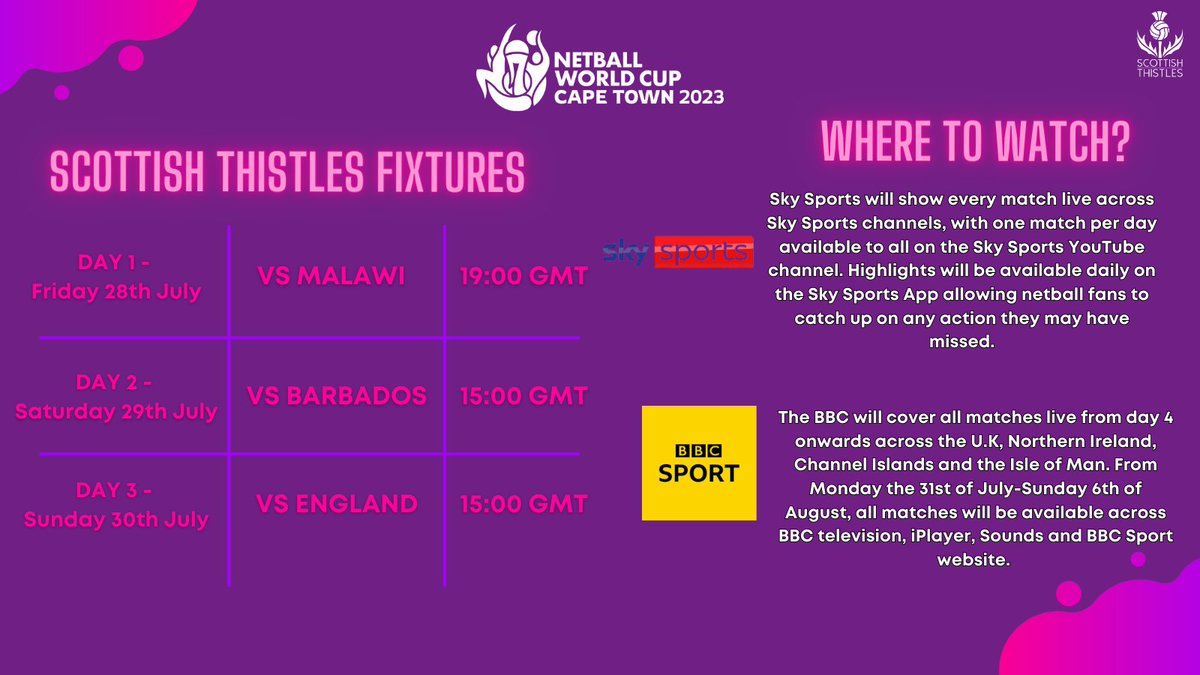 NETBALL WORLD CUP CAPE TOWN 2023

SCOTTISH THISTLES

SCOTTISH THISTLES FIXTURES

| DAY 1 - Friday 28th July | VS MALAWI | 19:00 GMT |
|---|---|---|
| DAY 2 - Saturday 29th July | VS BARBADOS | 15:00 GMT |
| DAY 3 - Sunday 30th July | VS ENGLAND | 15:00 GMT |

WHERE TO WATCH?

sky sports

Sky Sports will show every match live across Sky Sports channels, with one match per day available to all on the Sky Sports YouTube channel. Highlights will be available daily on the Sky Sports App allowing netball fans to catch up on any action they may have missed.

BBC SPORT

The BBC will cover all matches live from day 4 onwards across the U.K, Northern Ireland, Channel Islands and the Isle of Man. From Monday the 31st of July-Sunday 6th of August, all matches will be available across BBC television, iPlayer, Sounds and BBC Sport website.